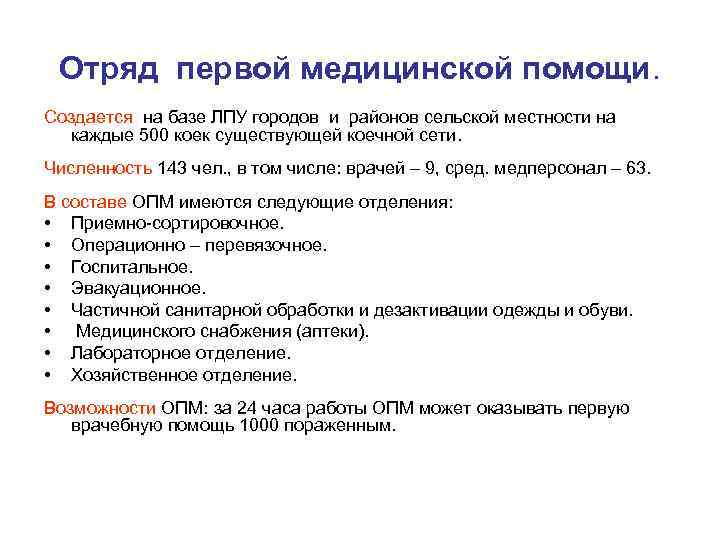 Отряд первой медицинской помощи.

Создается на базе ЛПУ городов и районов сельской местности на каждые 500 коек существующей коечной сети.

Численность 143 чел., в том числе: врачей – 9, сред. медперсонал – 63.

В составе ОПМ имеются следующие отделения:
• Приемно-сортировочное.
• Операционно – перевязочное.
• Госпитальное.
• Эвакуационное.
• Частичной санитарной обработки и дезактивации одежды и обуви.
• Медицинского снабжения (аптеки).
• Лабораторное отделение.
• Хозяйственное отделение.

Возможности ОПМ: за 24 часа работы ОПМ может оказывать первую врачебную помощь 1000 пораженным.